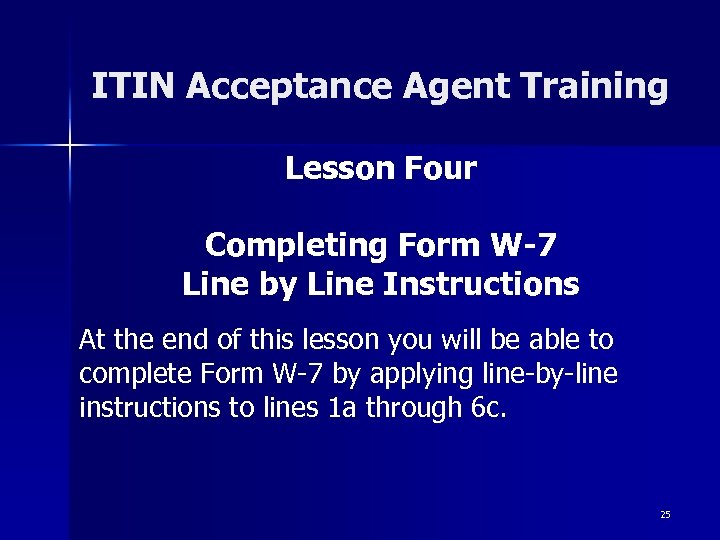 ITIN Acceptance Agent Training

Lesson Four

Completing Form W-7
Line by Line Instructions

At the end of this lesson you will be able to complete Form W-7 by applying line-by-line instructions to lines 1a through 6c.

25